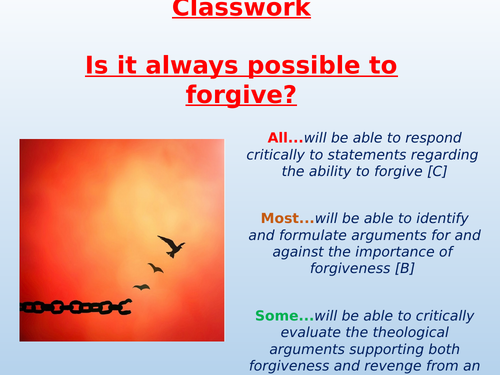 Classwork

Is it always possible to forgive?

All...will be able to respond critically to statements regarding the ability to forgive [C]

Most...will be able to identify and formulate arguments for and against the importance of forgiveness [B]

Some...will be able to critically evaluate the theological arguments supporting both forgiveness and revenge from an